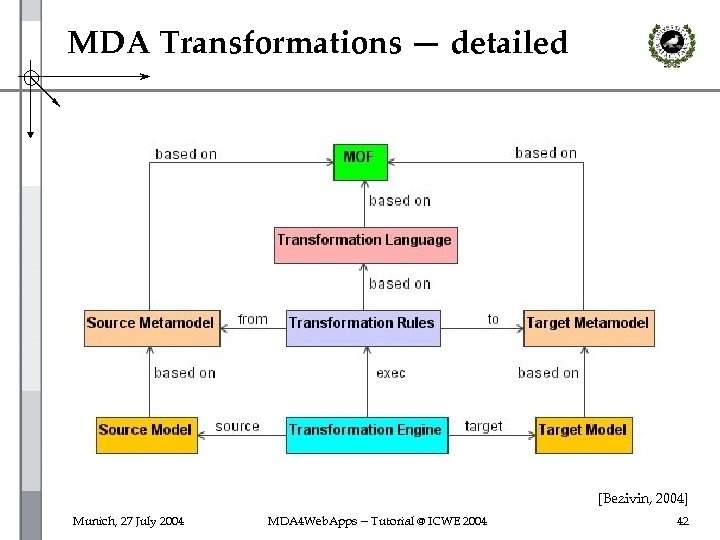 MDA Transformations — detailed

based on

MOF

based on

based on

Transformation Language

based on

Source Metamodel

from

Transformation Rules

to

Target Metamodel

based on

exec

based on

Source Model

source

Transformation Engine

target

Target Model

[Bezivin, 2004]

Munich, 27 July 2004

MDA4WebApps – Tutorial @ ICWE 2004

42